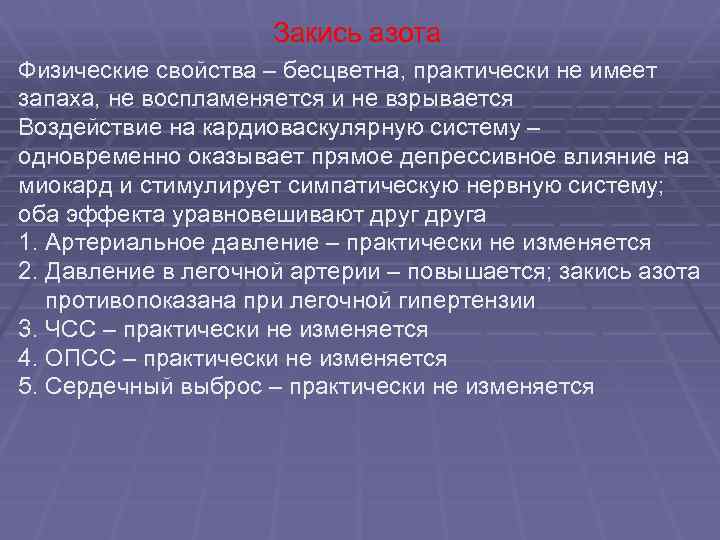 Закись азота

Физические свойства – бесцветна, практически не имеет запаха, не воспламеняется и не взрывается

Воздействие на кардиоваскулярную систему – одновременно оказывает прямое депрессивное влияние на миокард и стимулирует симпатическую нервную систему; оба эффекта уравновешивают друг друга

1. Артериальное давление – практически не изменяется
2. Давление в легочной артерии – повышается; закись азота противопоказана при легочной гипертензии
3. ЧСС – практически не изменяется
4. ОПСС – практически не изменяется
5. Сердечный выброс – практически не изменяется